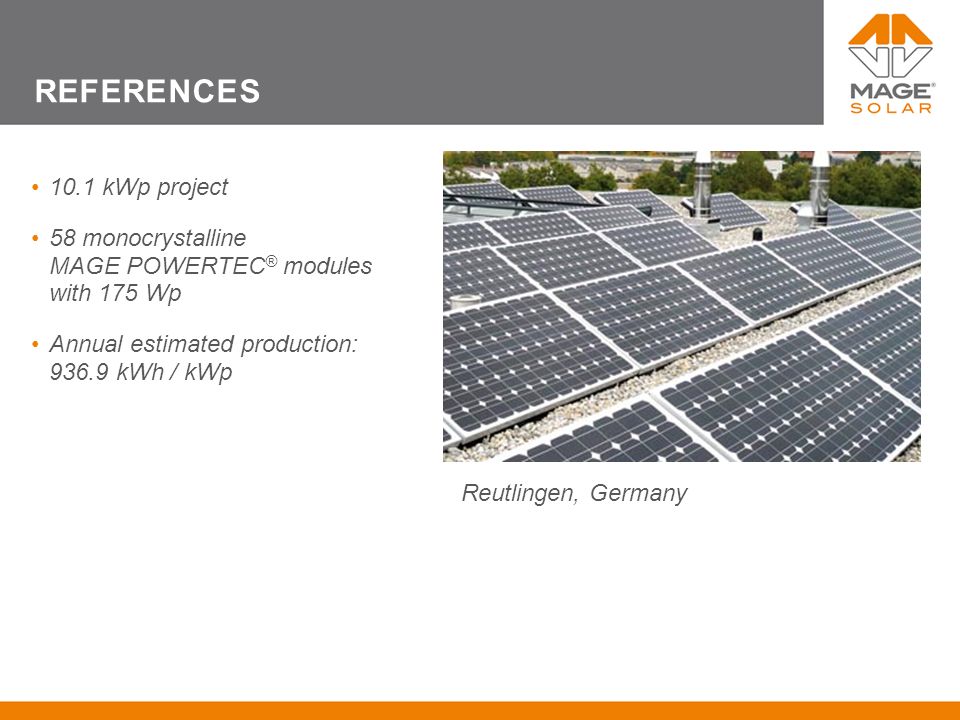 REFERENCES

MAGE® SOLAR

• 10.1 kWp project

• 58 monocrystalline MAGE POWERTEC® modules with 175 Wp

• Annual estimated production: 936.9 kWh / kWp

Reutlingen, Germany